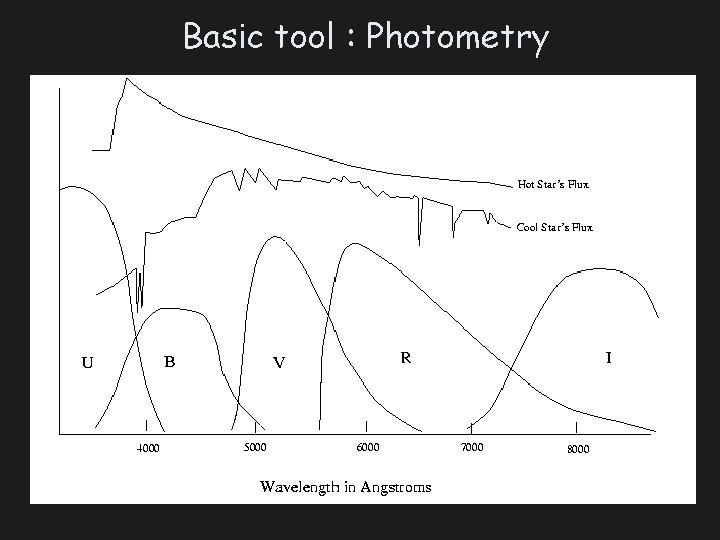 Basic tool : Photometry

Hot Star's Flux

Cool Star's Flux

U

B

V

R

I

4000

5000

6000

7000

8000

Wavelength in Angstroms